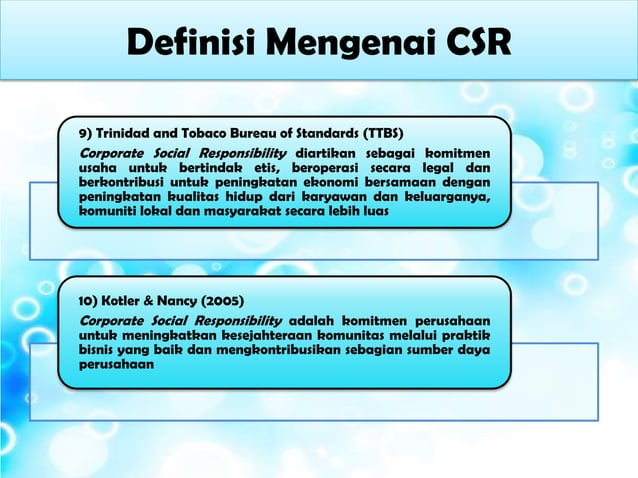 Definisi Mengenai CSR

9) Trinidad and Tobaco Bureau of Standards (TTBS)

Corporate Social Responsibility diartikan sebagai komitmen usaha untuk bertindak etis, beroperasi secara legal dan berkontribusi untuk peningkatan ekonomi bersamaan dengan peningkatan kualitas hidup dari karyawan dan keluarganya, komuniti lokal dan masyarakat secara lebih luas

10) Kotler & Nancy (2005)

Corporate Social Responsibility adalah komitmen perusahaan untuk meningkatkan kesejahteraan komunitas melalui praktik bisnis yang baik dan mengkontribusikan sebagian sumber daya perusahaan